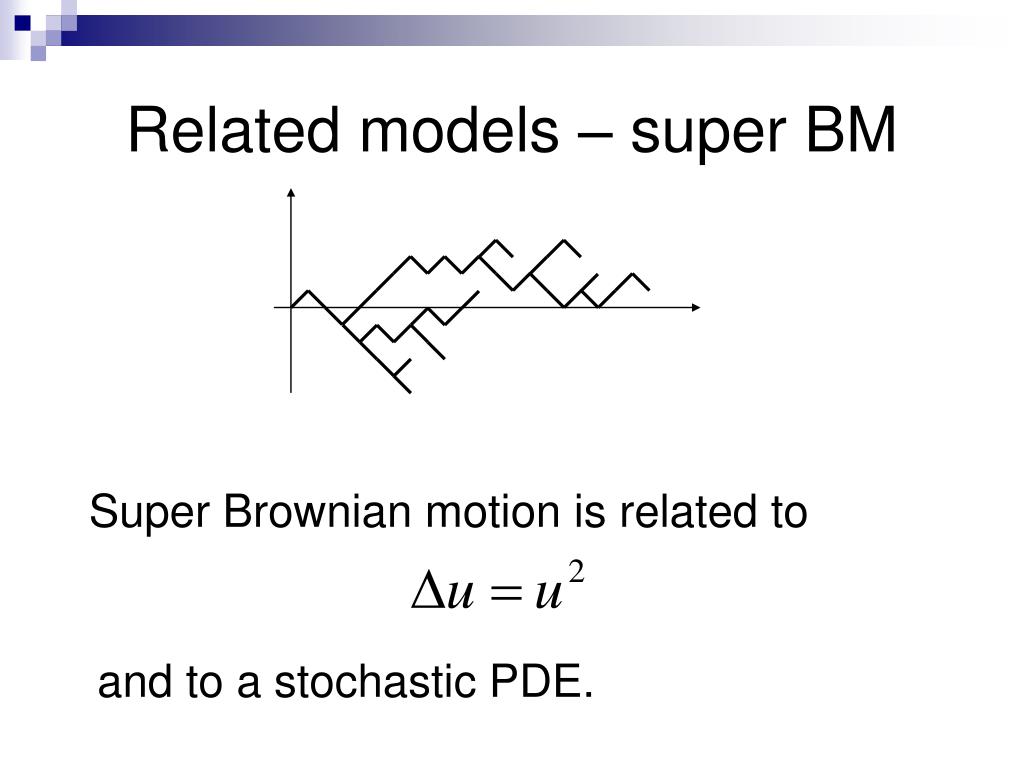 Related models – super BM

Super Brownian motion is related to

$\Delta u = u^2$

and to a stochastic PDE.